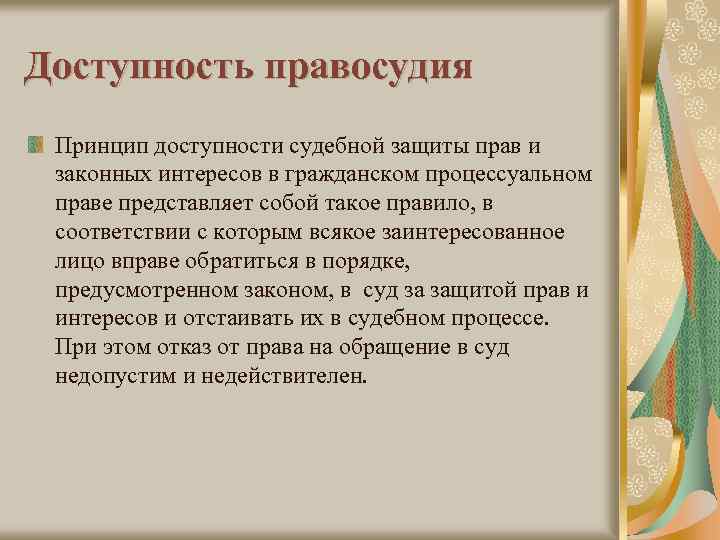 Доступность правосудия

Принцип доступности судебной защиты прав и законных интересов в гражданском процессуальном праве представляет собой такое правило, в соответствии с которым всякое заинтересованное лицо вправе обратиться в порядке, предусмотренном законом, в  суд за защитой прав и интересов и отстаивать их в судебном процессе. При этом отказ от права на обращение в суд недопустим и недействителен.